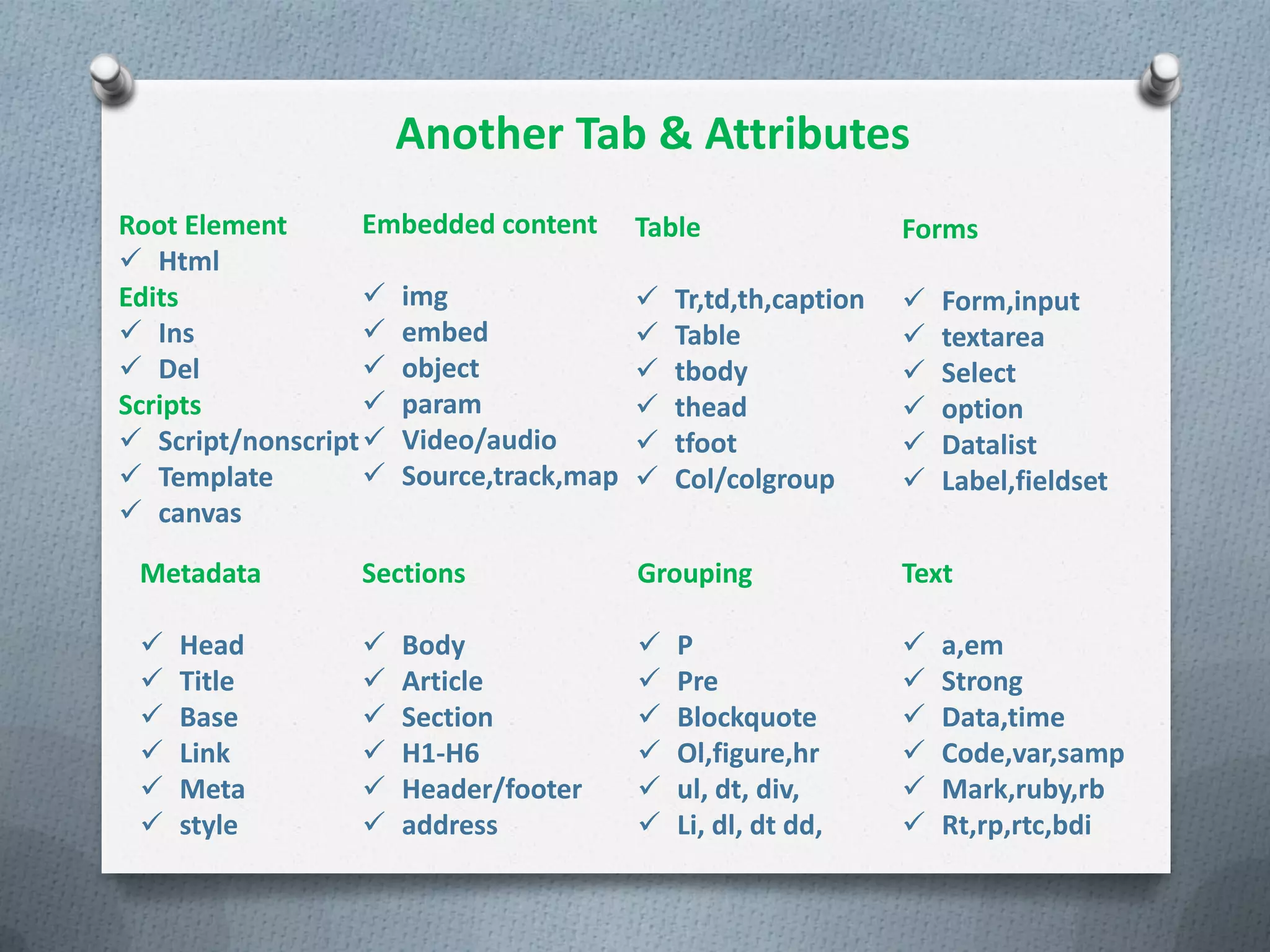 Another Tab & Attributes

Root Element
✓ Html
Edits
✓ Ins
✓ Del
Scripts
✓ Script/nonscript
✓ Template
✓ canvas

Embedded content

✓ img
✓ embed
✓ object
✓ param
✓ Video/audio
✓ Source,track,map

Table

✓ Tr,td,th,caption
✓ Table
✓ tbody
✓ thead
✓ tfoot
✓ Col/colgroup

Forms

✓ Form,input
✓ textarea
✓ Select
✓ option
✓ Datalist
✓ Label,fieldset

Metadata

✓ Head
✓ Title
✓ Base
✓ Link
✓ Meta
✓ style

Sections

✓ Body
✓ Article
✓ Section
✓ H1-H6
✓ Header/footer
✓ address

Grouping

✓ P
✓ Pre
✓ Blockquote
✓ Ol,figure,hr
✓ ul, dt, div,
✓ Li, dl, dt dd,

Text

✓ a,em
✓ Strong
✓ Data,time
✓ Code,var,samp
✓ Mark,ruby,rb
✓ Rt,rp,rtc,bdi